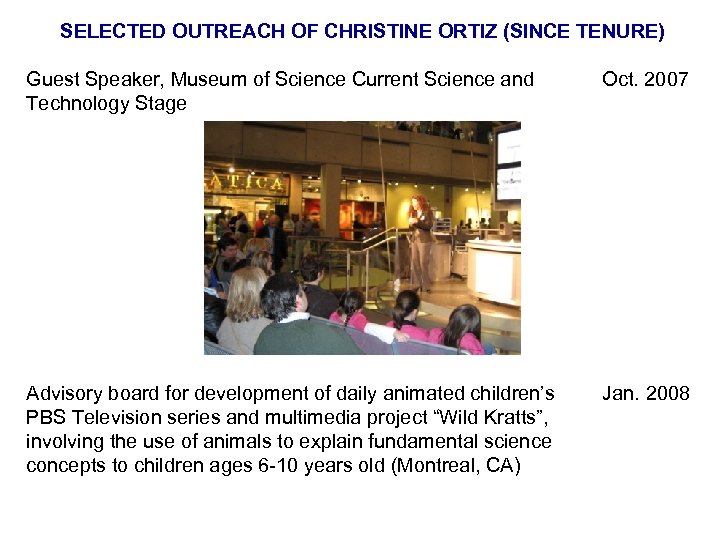 SELECTED OUTREACH OF CHRISTINE ORTIZ (SINCE TENURE)

Guest Speaker, Museum of Science Current Science and Technology Stage

Oct. 2007

ATICA

Advisory board for development of daily animated children's PBS Television series and multimedia project "Wild Kratts", involving the use of animals to explain fundamental science concepts to children ages 6-10 years old (Montreal, CA)

Jan. 2008